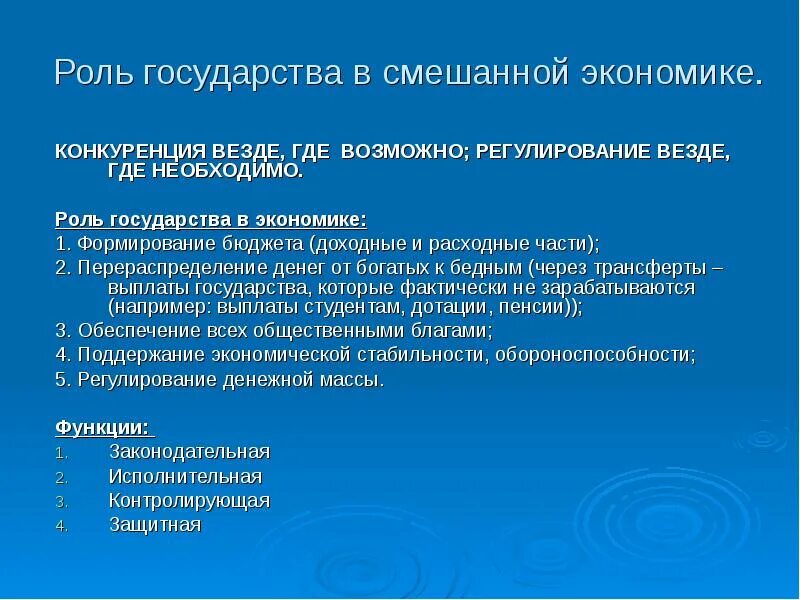 Роль государства в смешанной экономике.

КОНКУРЕНЦИЯ ВЕЗДЕ, ГДЕ ВОЗМОЖНО; РЕГУЛИРОВАНИЕ ВЕЗДЕ, ГДЕ НЕОБХОДИМО.

Роль государства в экономике:
1. Формирование бюджета (доходные и расходные части);
2. Перераспределение денег от богатых к бедным (через трансферты – выплаты государства, которые фактически не зарабатываются (например: выплаты студентам, дотации, пенсии));
3. Обеспечение всех общественными благами;
4. Поддержание экономической стабильности, обороноспособности;
5. Регулирование денежной массы.

Функции:
1. Законодательная
2. Исполнительная
3. Контролирующая
4. Защитная